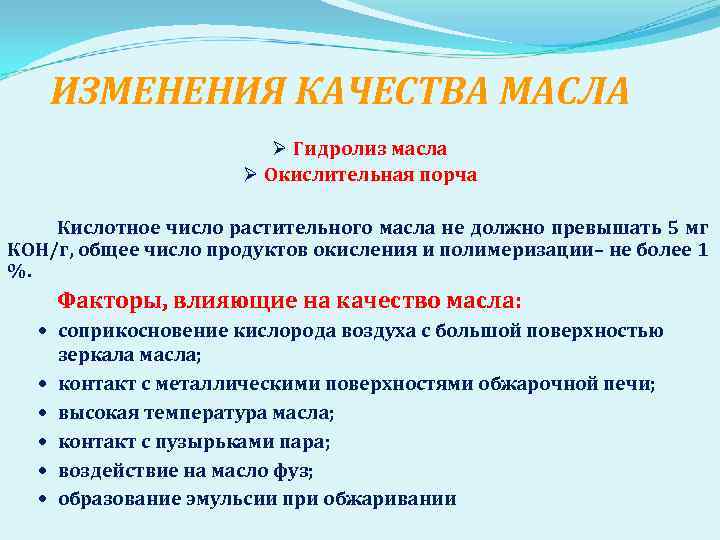 ИЗМЕНЕНИЯ КАЧЕСТВА МАСЛА

➢ Гидролиз масла
➢ Окислительная порча

Кислотное число растительного масла не должно превышать 5 мг КОН/г, общее число продуктов окисления и полимеризации– не более 1 %.

Факторы, влияющие на качество масла:

• соприкосновение кислорода воздуха с большой поверхностью зеркала масла;
• контакт с металлическими поверхностями обжарочной печи;
• высокая температура масла;
• контакт с пузырьками пара;
• воздействие на масло фуз;
• образование эмульсии при обжаривании